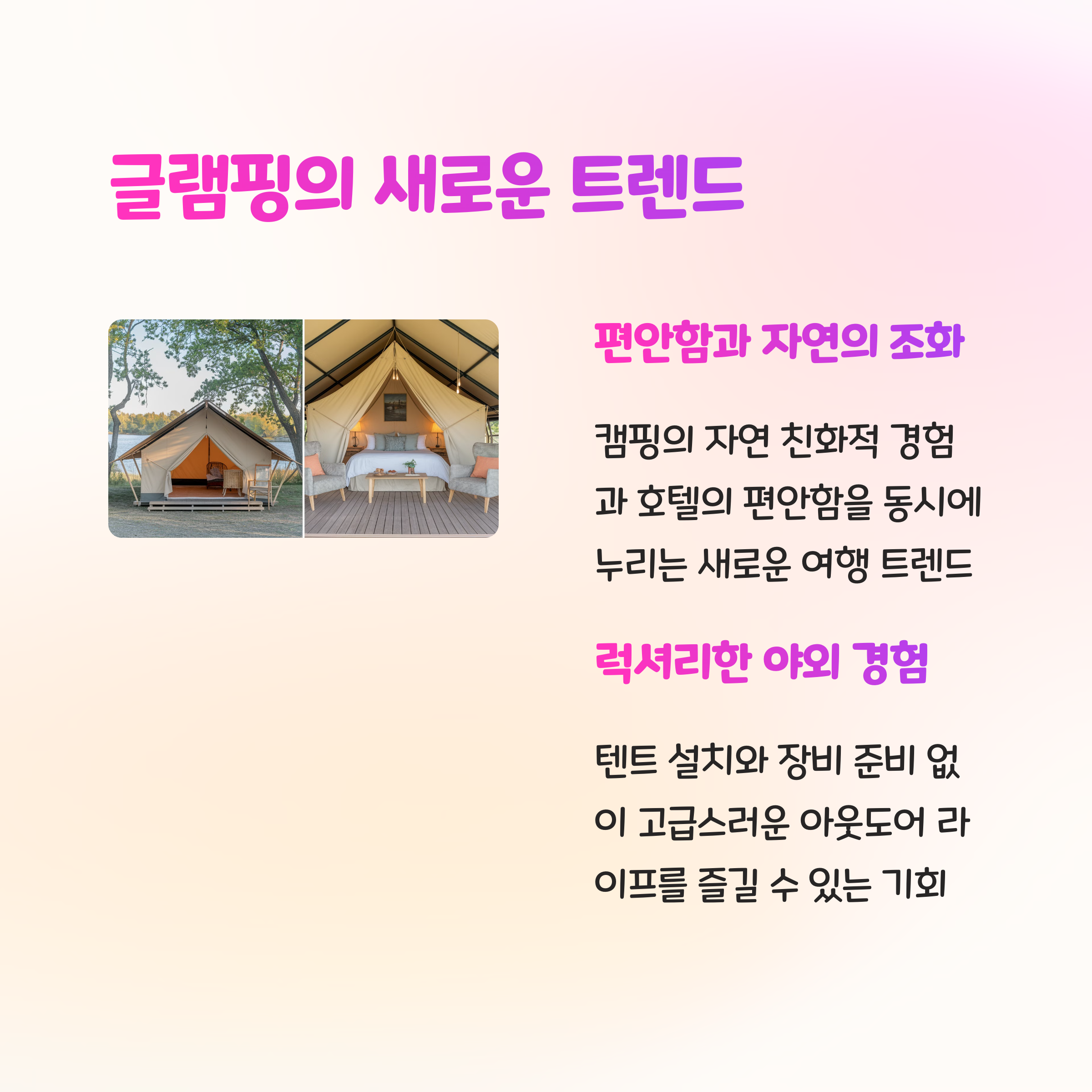 글램핑의 새로운 트렌드

편안함과 자연의 조화

캠핑의 자연 친화적 경험과 호텔의 편안함을 동시에 누리는 새로운 여행 트렌드

럭셔리한 야외 경험

텐트 설치와 장비 준비 없이 고급스러운 아웃도어 라이프를 즐길 수 있는 기회